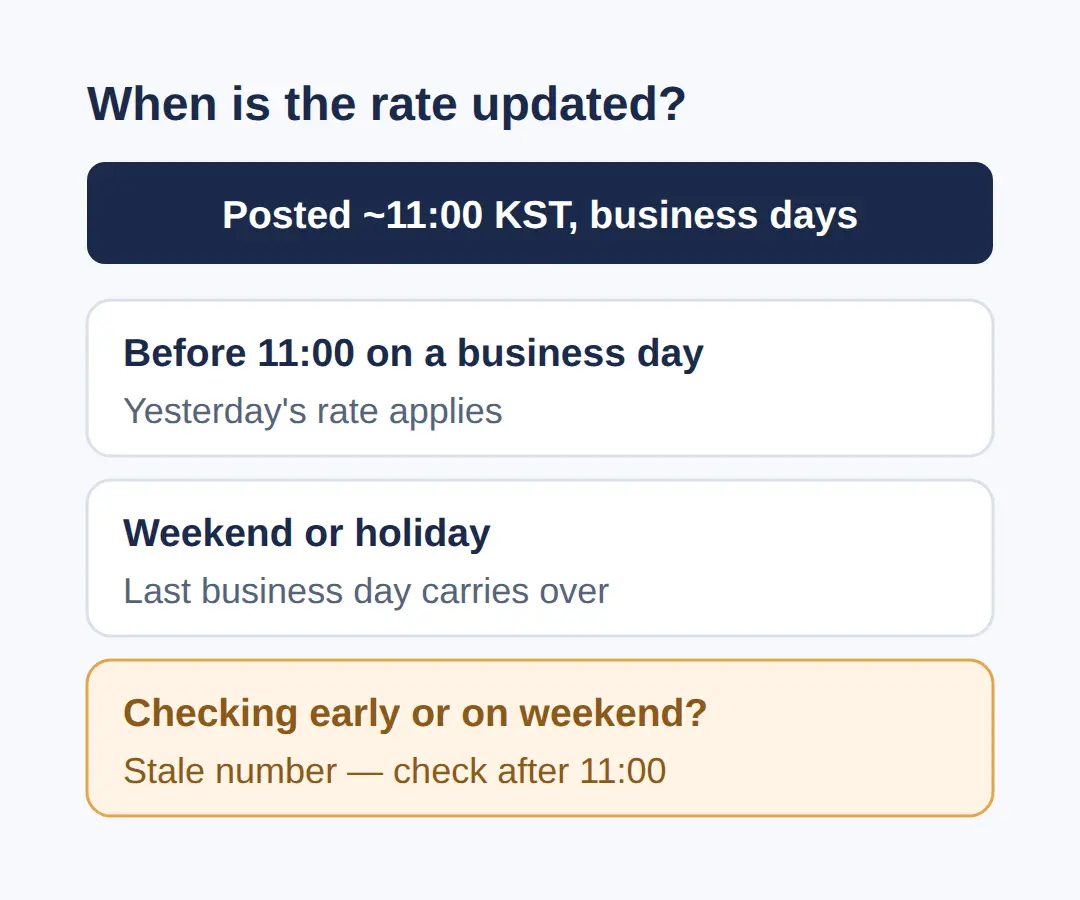 When is the rate updated?

Posted ~11:00 KST, business days

Before 11:00 on a business day
Yesterday's rate applies

Weekend or holiday
Last business day carries over

Checking early or on weekend?
Stale number — check after 11:00